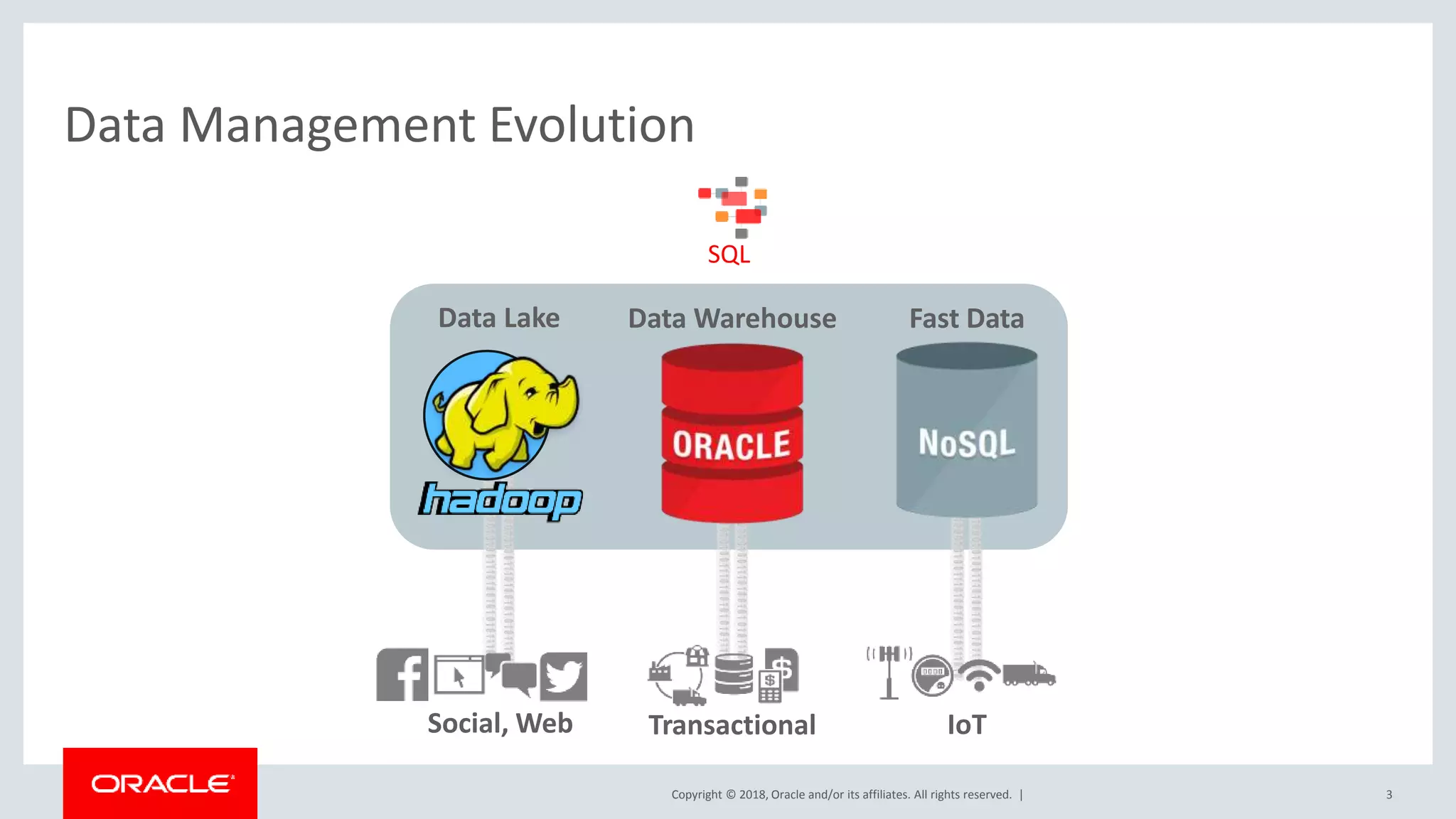 Data Management Evolution

SQL

Data Lake

hadoop

Data Warehouse

ORACLE

Fast Data

NoSQL

Social, Web

Transactional

IoT

ORACLE

Copyright © 2018, Oracle and/or its affiliates. All rights reserved. |

3